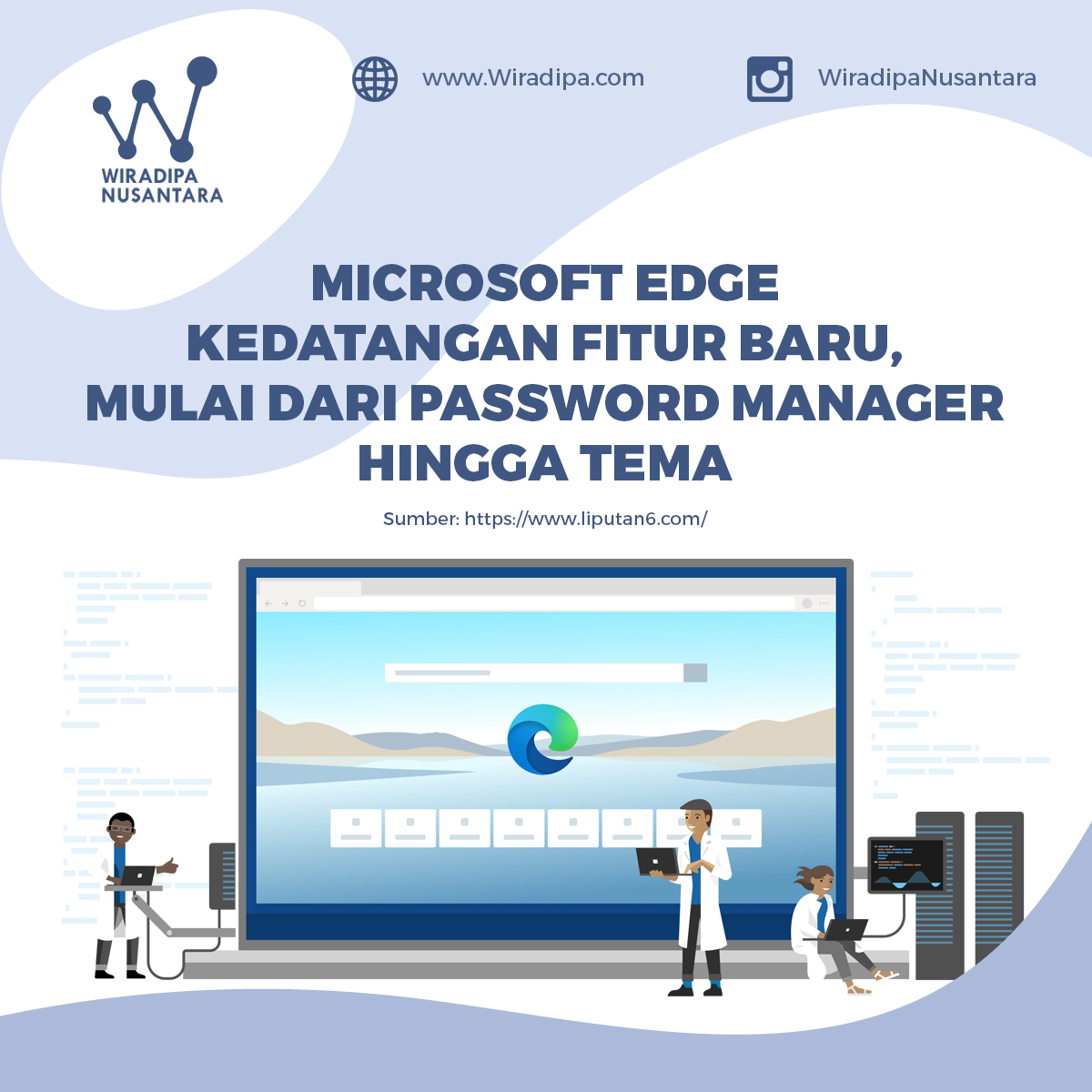 WIRADIPA NUSANTARA

www.Wiradipa.com

WiradipaNusantara

MICROSOFT EDGE KEDATANGAN FITUR BARU, MULAI DARI PASSWORD MANAGER HINGGA TEMA

Sumber: https://www.liputan6.com/